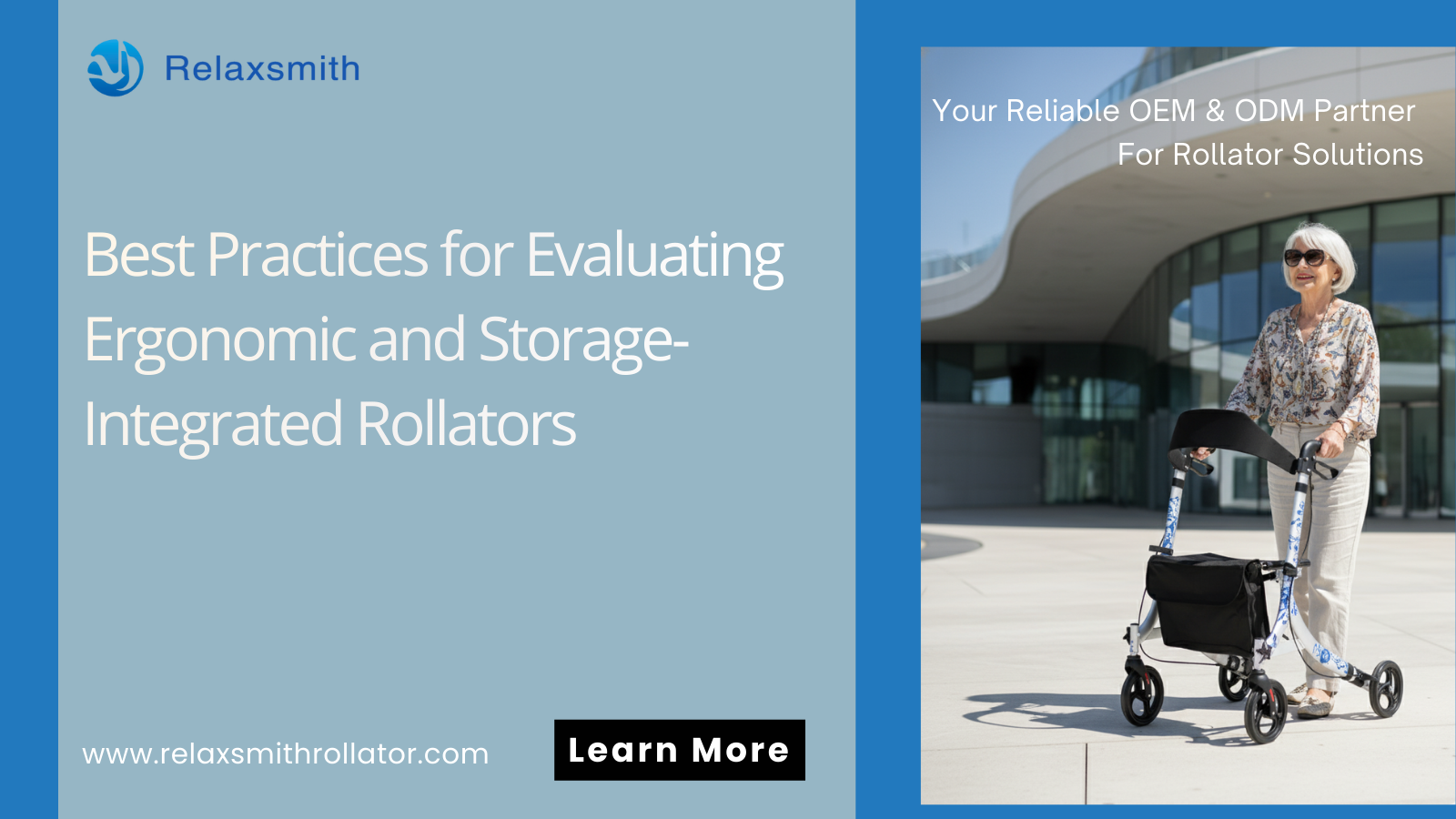 Relaxsmith

Best Practices for Evaluating Ergonomic and Storage-Integrated Rollators

www.relaxsmithrollator.com

Learn More

Your Reliable OEM & ODM Partner For Rollator Solutions